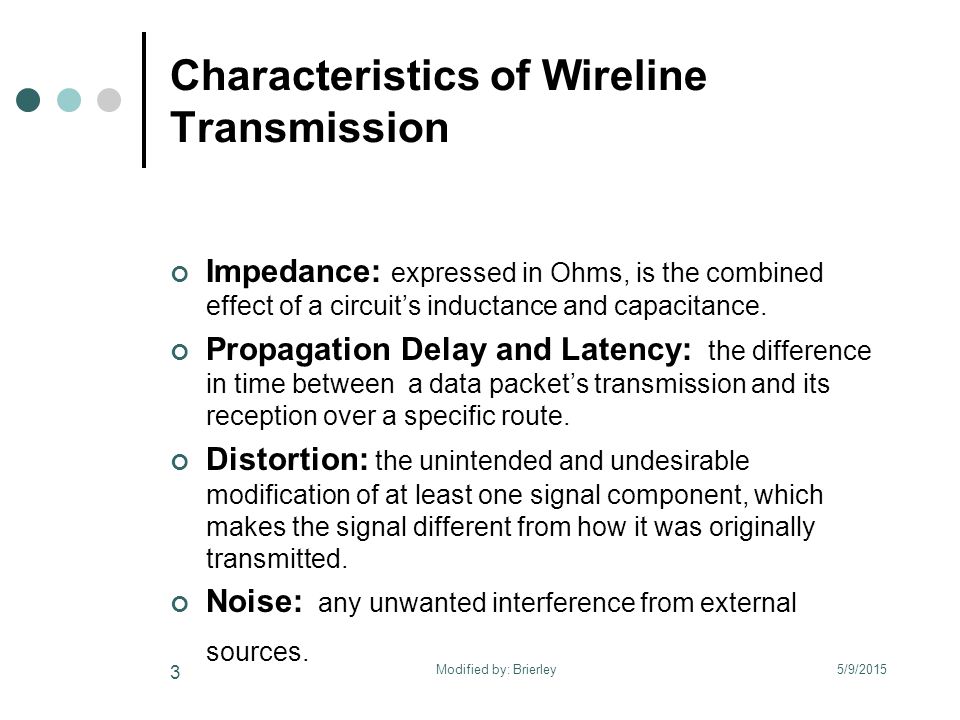 Characteristics of Wireline Transmission

Impedance: expressed in Ohms, is the combined effect of a circuit's inductance and capacitance.

Propagation Delay and Latency: the difference in time between a data packet's transmission and its reception over a specific route.

Distortion: the unintended and undesirable modification of at least one signal component, which makes the signal different from how it was originally transmitted.

Noise: any unwanted interference from external sources.

3 Modified by: Brierley 5/9/2015